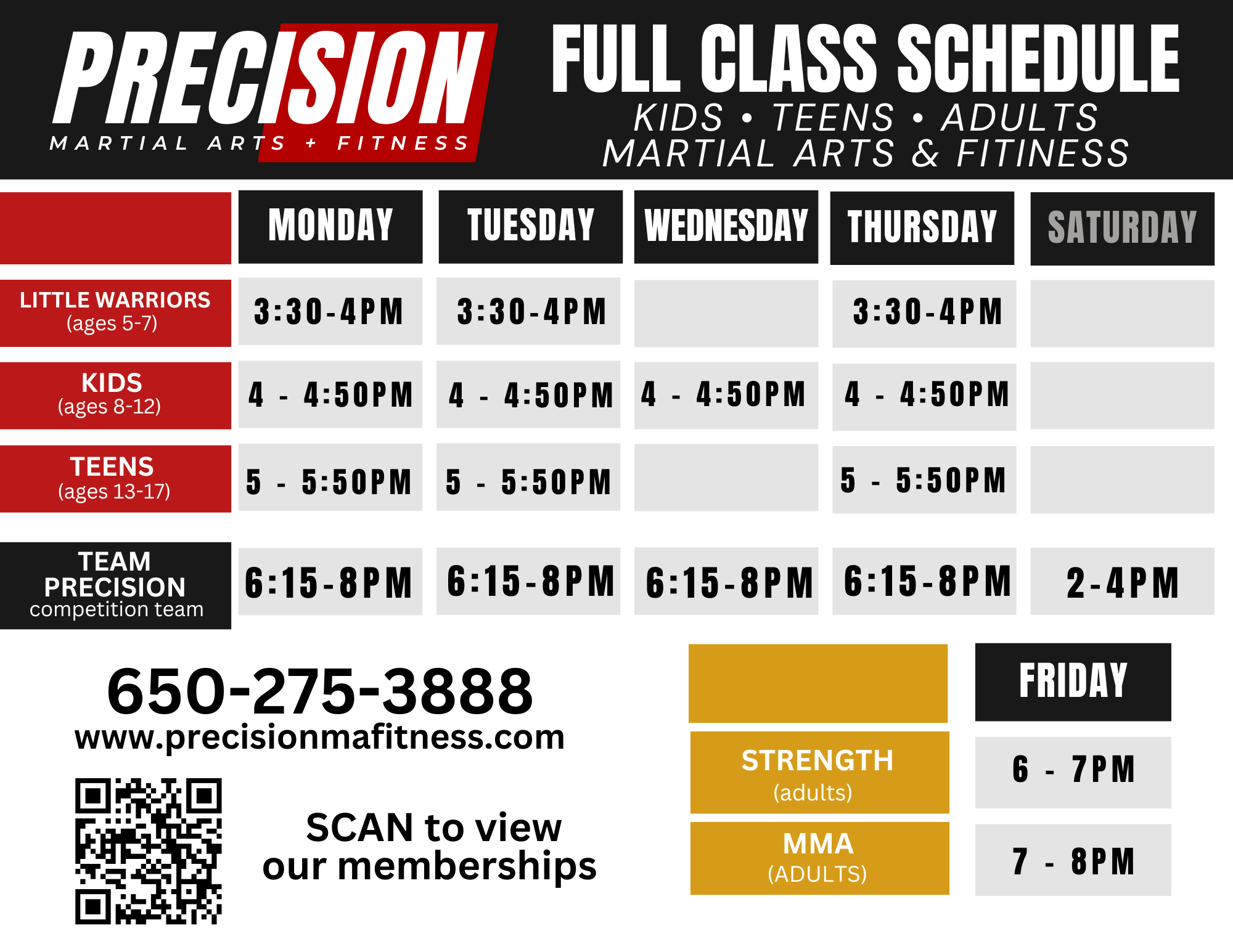 PRECISION
MARTIAL ARTS + FITNESS

FULL CLASS SCHEDULE
KIDS • TEENS • ADULTS
MARTIAL ARTS & FITINESS

| | MONDAY | TUESDAY | WEDNESDAY | THURSDAY | SATURDAY |
|---|---|---|---|---|---|
| LITTLE WARRIORS (ages 5-7) | 3:30-4PM | 3:30-4PM | | 3:30-4PM | |
| KIDS (ages 8-12) | 4 - 4:50PM | 4 - 4:50PM | 4 - 4:50PM | 4 - 4:50PM | |
| TEENS (ages 13-17) | 5 - 5:50PM | 5 - 5:50PM | | 5 - 5:50PM | |
| TEAM PRECISION competition team | 6:15-8PM | 6:15-8PM | 6:15-8PM | 6:15-8PM | 2-4PM |

650-275-3888
www.precisionmafitness.com

SCAN to view our memberships

| | FRIDAY |
|---|---|
| STRENGTH (adults) | 6 - 7PM |
| MMA (ADULTS) | 7 - 8PM |